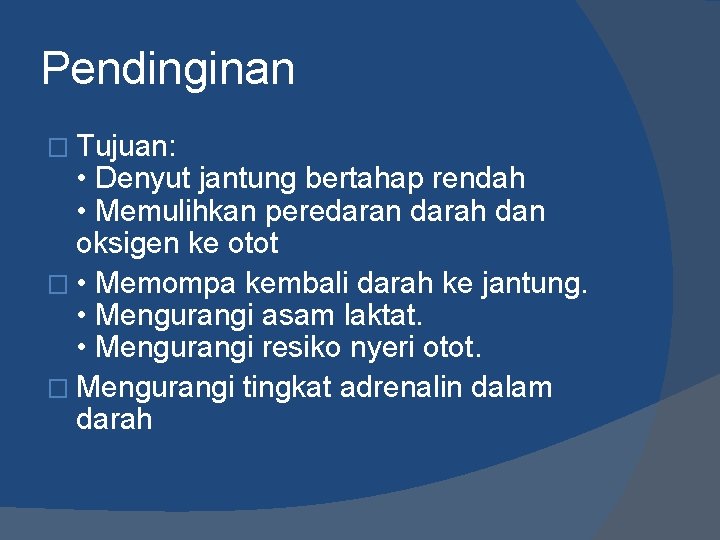 Pendinginan

□ Tujuan:
• Denyut jantung bertahap rendah
• Memulihkan peredaran darah dan oksigen ke otot

□ • Memompa kembali darah ke jantung.
• Mengurangi asam laktat.
• Mengurangi resiko nyeri otot.

□ Mengurangi tingkat adrenalin dalam darah